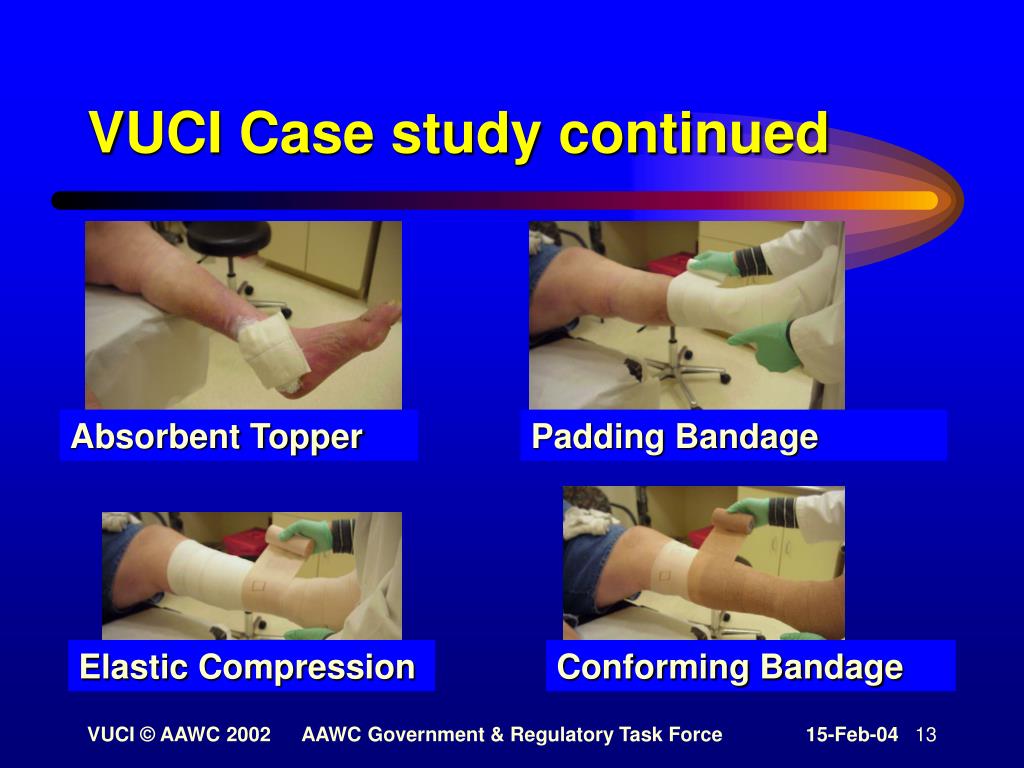 VUCI Case study continued

Absorbent Topper

Padding Bandage

Elastic Compression

Conforming Bandage

VUCI © AAWC 2002 AAWC Government & Regulatory Task Force 15-Feb-04 13